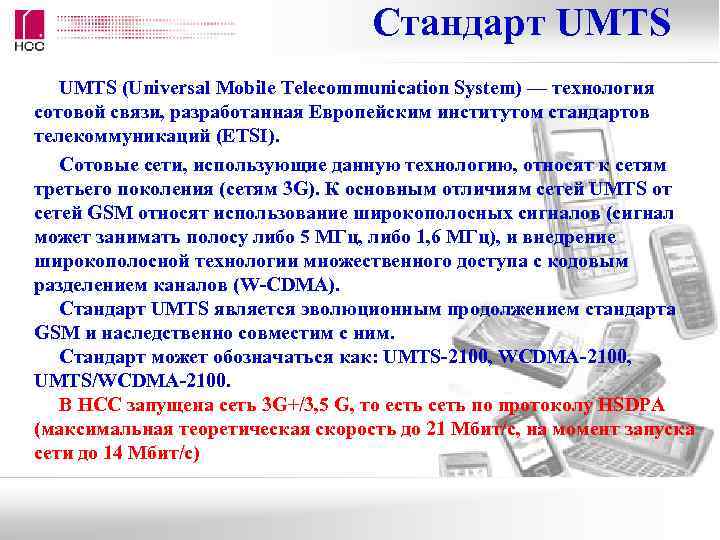 НСС

Стандарт UMTS

UMTS (Universal Mobile Telecommunication System) — технология сотовой связи, разработанная Европейским институтом стандартов телекоммуникаций (ETSI).

Сотовые сети, использующие данную технологию, относят к сетям третьего поколения (сетям 3G). К основным отличиям сетей UMTS от сетей GSM относят использование широкополосных сигналов (сигнал может занимать полосу либо 5 МГц, либо 1,6 МГц), и внедрение широкополосной технологии множественного доступа с кодовым разделением каналов (W-CDMA).

Стандарт UMTS является эволюционным продолжением стандарта GSM и наследственно совместим с ним.

Стандарт может обозначаться как: UMTS-2100, WCDMA-2100, UMTS/WCDMA-2100.

В НСС запущена сеть 3G+/3,5 G, то есть сеть по протоколу HSDPA (максимальная теоретическая скорость до 21 Мбит/с, на момент запуска сети до 14 Мбит/с)